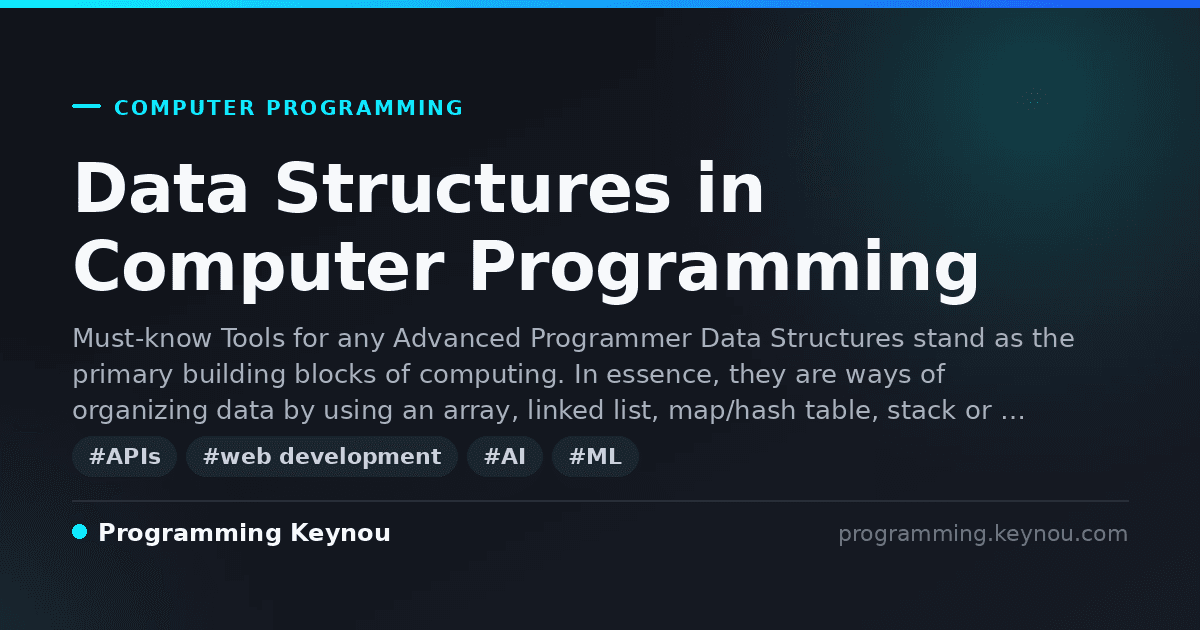 COMPUTER PROGRAMMING

Data Structures in Computer Programming

Must-know Tools for any Advanced Programmer Data Structures stand as the primary building blocks of computing. In essence, they are ways of organizing data by using an array, linked list, map/hash table, stack or …

#APIs #web development #AI #ML

Programming Keynou

programming.keynou.com